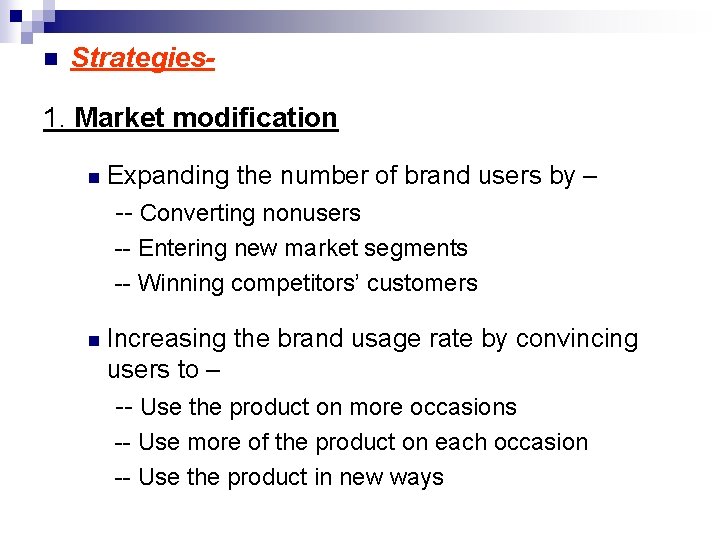 Strategies-

1. Market modification

Expanding the number of brand users by –

-- Converting nonusers

-- Entering new market segments

-- Winning competitors' customers

Increasing the brand usage rate by convincing users to –

-- Use the product on more occasions

-- Use more of the product on each occasion

-- Use the product in new ways